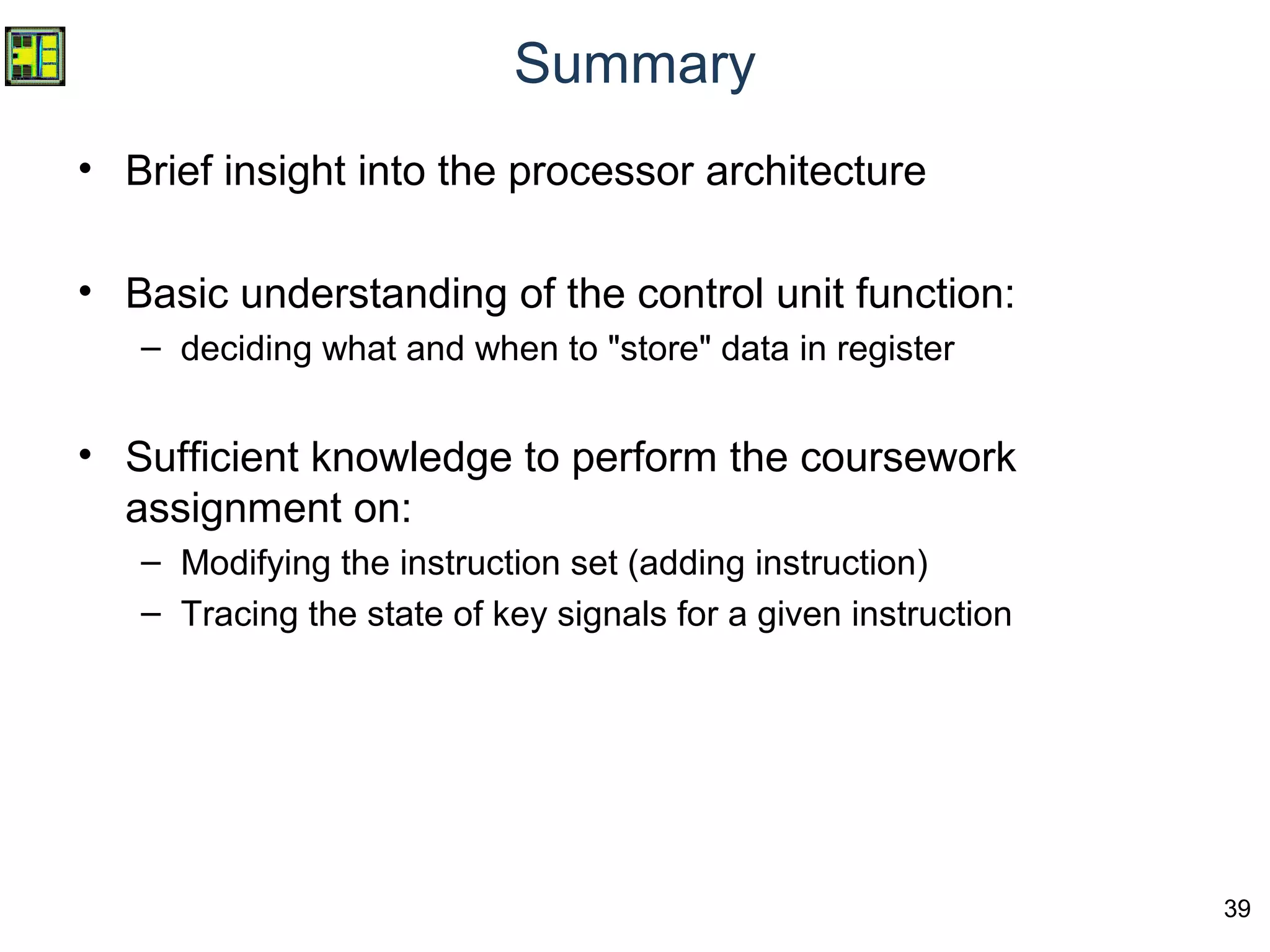 Summary

• Brief insight into the processor architecture

• Basic understanding of the control unit function:
– deciding what and when to "store" data in register

• Sufficient knowledge to perform the coursework assignment on:
– Modifying the instruction set (adding instruction)
– Tracing the state of key signals for a given instruction

39